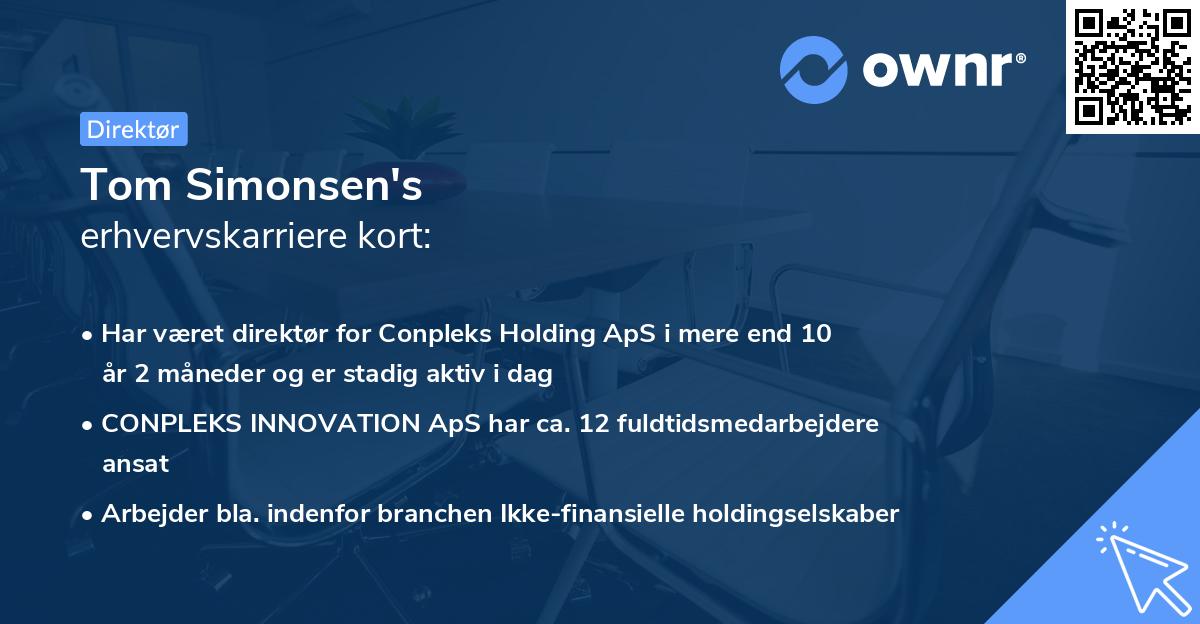 ownr®

Direktør

Tom Simonsen's
erhvervskarriere kort:

• Har været direktør for Conpleks Holding ApS i mere end 10 år 2 måneder og er stadig aktiv i dag

• CONPLEKS INNOVATION ApS har ca. 12 fuldtidsmedarbejdere ansat

• Arbejder bla. indenfor branchen Ikke-finansielle holdingselskaber